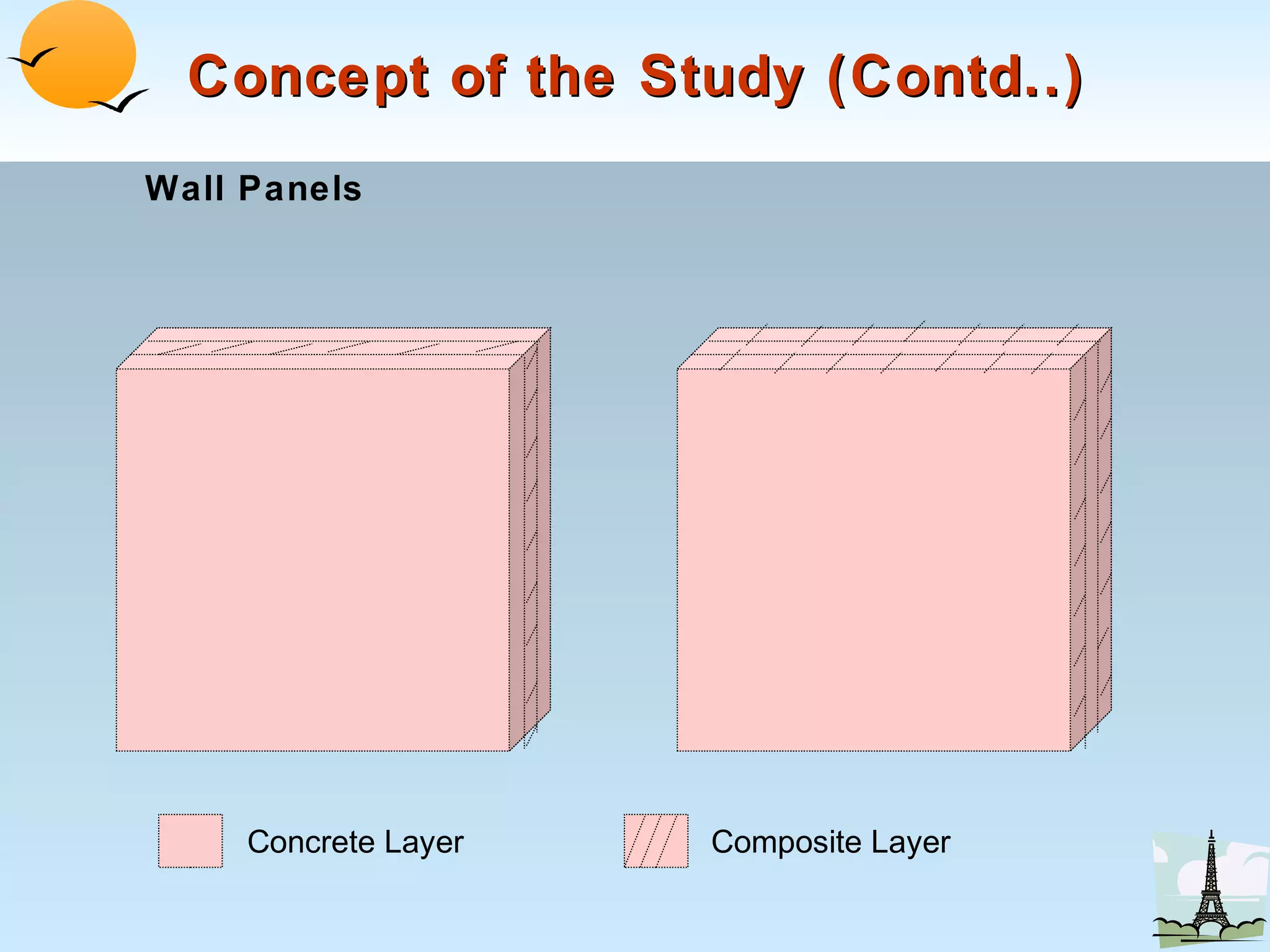 Concept of the Study (Contd..)

Wall Panels

Concrete Layer

Composite Layer